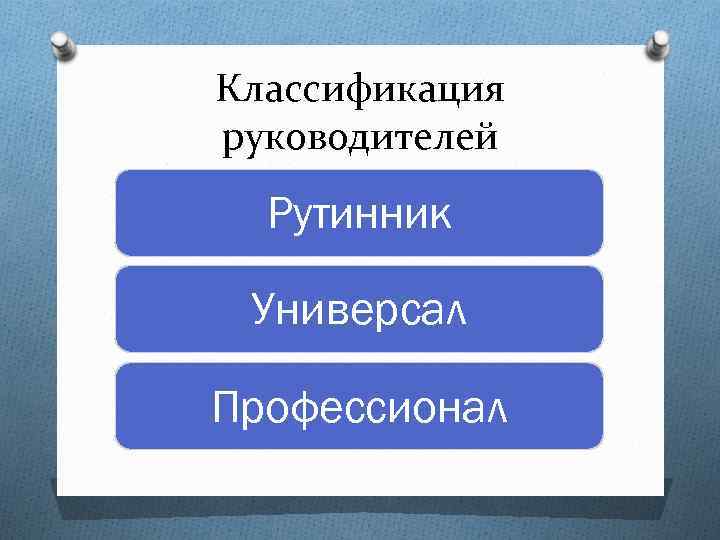 Классификация руководителей

Рутинник

Универсал

Профессионал